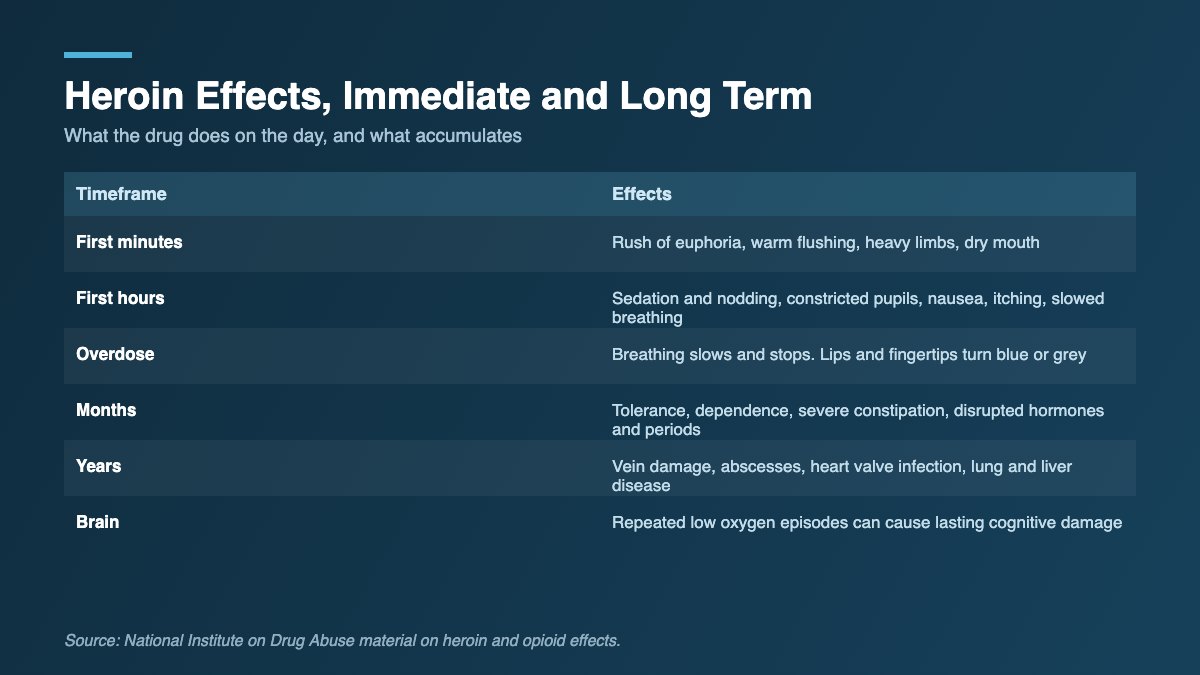 Heroin Effects, Immediate and Long Term

What the drug does on the day, and what accumulates

| Timeframe | Effects |
|---|---|
| First minutes | Rush of euphoria, warm flushing, heavy limbs, dry mouth |
| First hours | Sedation and nodding, constricted pupils, nausea, itching, slowed breathing |
| Overdose | Breathing slows and stops. Lips and fingertips turn blue or grey |
| Months | Tolerance, dependence, severe constipation, disrupted hormones and periods |
| Years | Vein damage, abscesses, heart valve infection, lung and liver disease |
| Brain | Repeated low oxygen episodes can cause lasting cognitive damage |

Source: National Institute on Drug Abuse material on heroin and opioid effects.